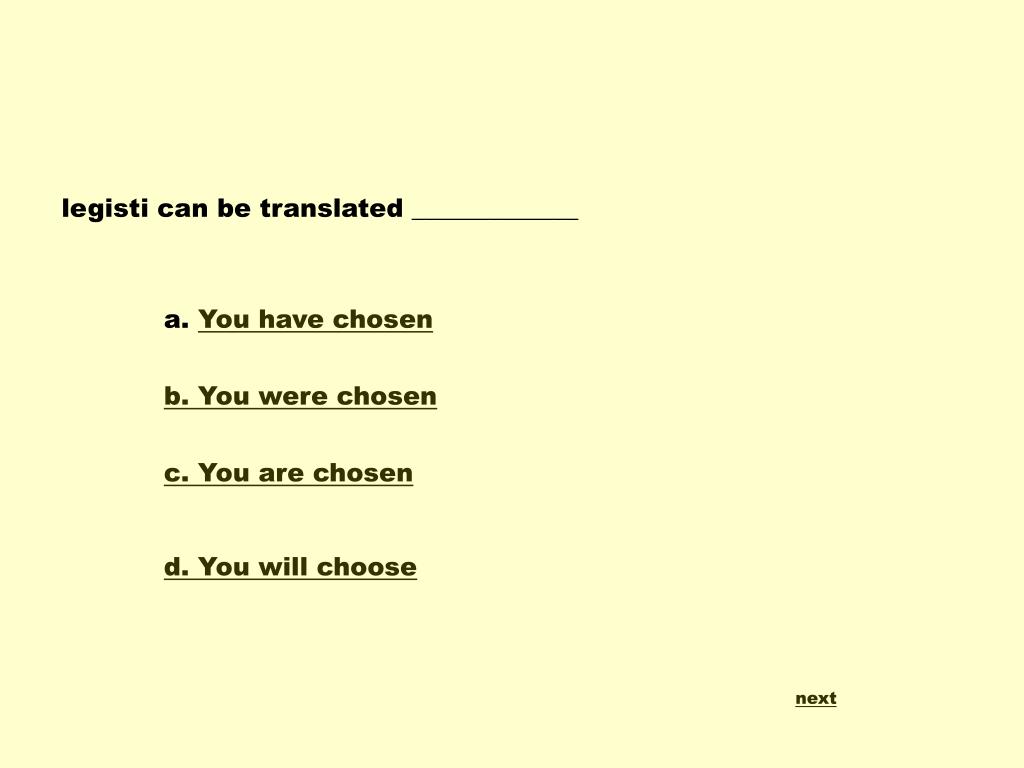 legisti can be translated ____________

a. You have chosen

b. You were chosen

c. You are chosen

d. You will choose

next